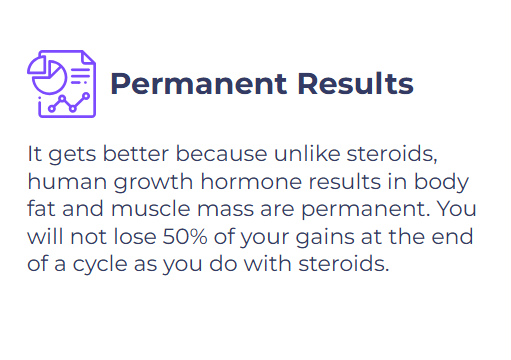 Permanent Results

It gets better because unlike steroids, human growth hormone results in body fat and muscle mass are permanent. You will not lose 50% of your gains at the end of a cycle as you do with steroids.